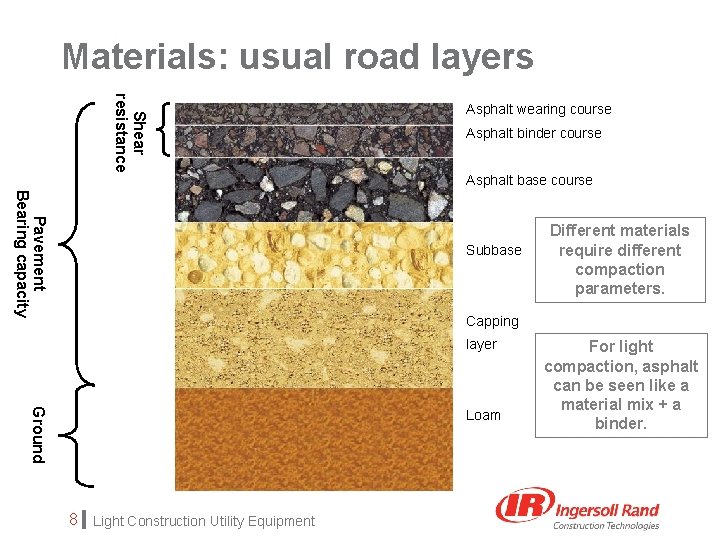 Materials: usual road layers

Pavement
Bearing capacity

Ground

Shear
resistance

Asphalt wearing course

Asphalt binder course

Asphalt base course

Subbase

Capping
layer

Loam

Different materials require different compaction parameters.

For light compaction, asphalt can be seen like a material mix + a binder.

8 Light Construction Utility Equipment

IR Ingersoll Rand
Construction Technologies